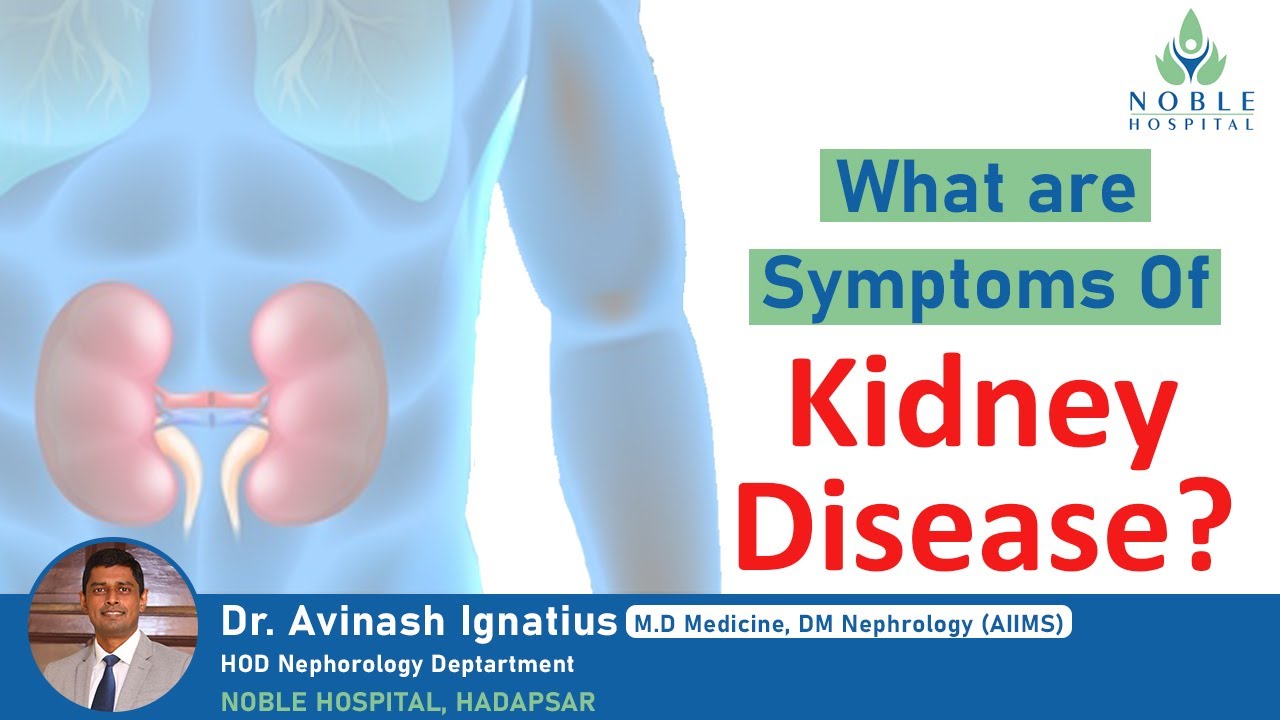 NOBLE
HOSPITAL

What are
Symptoms Of
Kidney
Disease?

Dr. Avinash Ignatius M.D Medicine, DM Nephrology (AIIMS)
HOD Nephorology Deptartment
NOBLE HOSPITAL, HADAPSAR